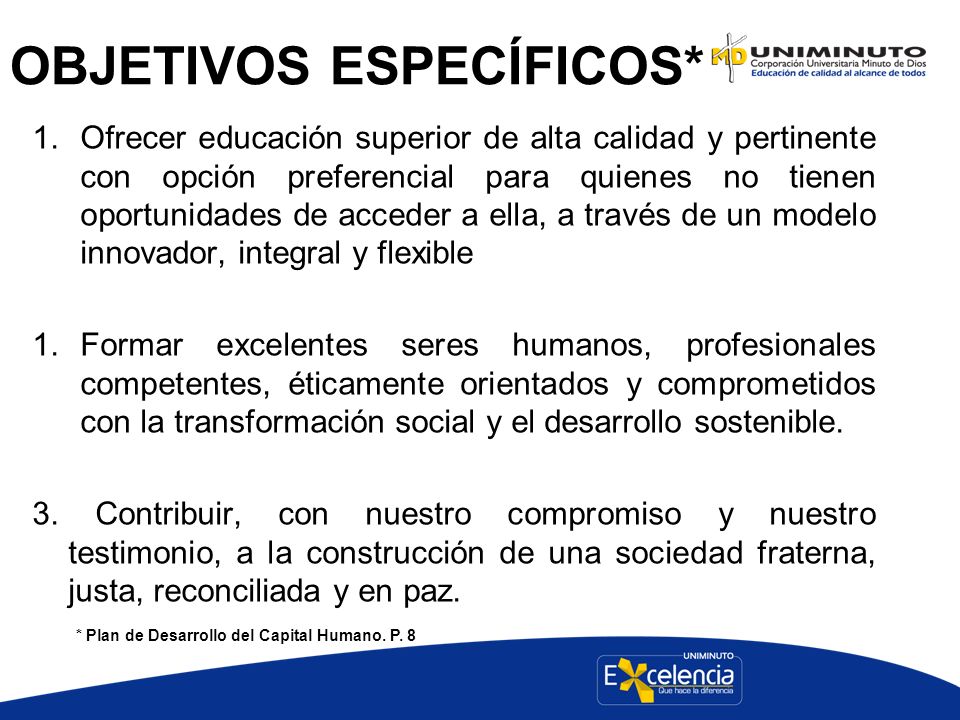 OBJETIVOS ESPECÍFICOS*

MD UNIMINUTO
Corporación Universitaria Minuto de Dios
Educación de calidad al alcance de todos

1. Ofrecer educación superior de alta calidad y pertinente con opción preferencial para quienes no tienen oportunidades de acceder a ella, a través de un modelo innovador, integral y flexible

1. Formar excelentes seres humanos, profesionales competentes, éticamente orientados y comprometidos con la transformación social y el desarrollo sostenible.

3. Contribuir, con nuestro compromiso y nuestro testimonio, a la construcción de una sociedad fraterna, justa, reconciliada y en paz.

* Plan de Desarrollo del Capital Humano. P. 8

UNIMINUTO
Excelencia
Que hace la diferencia